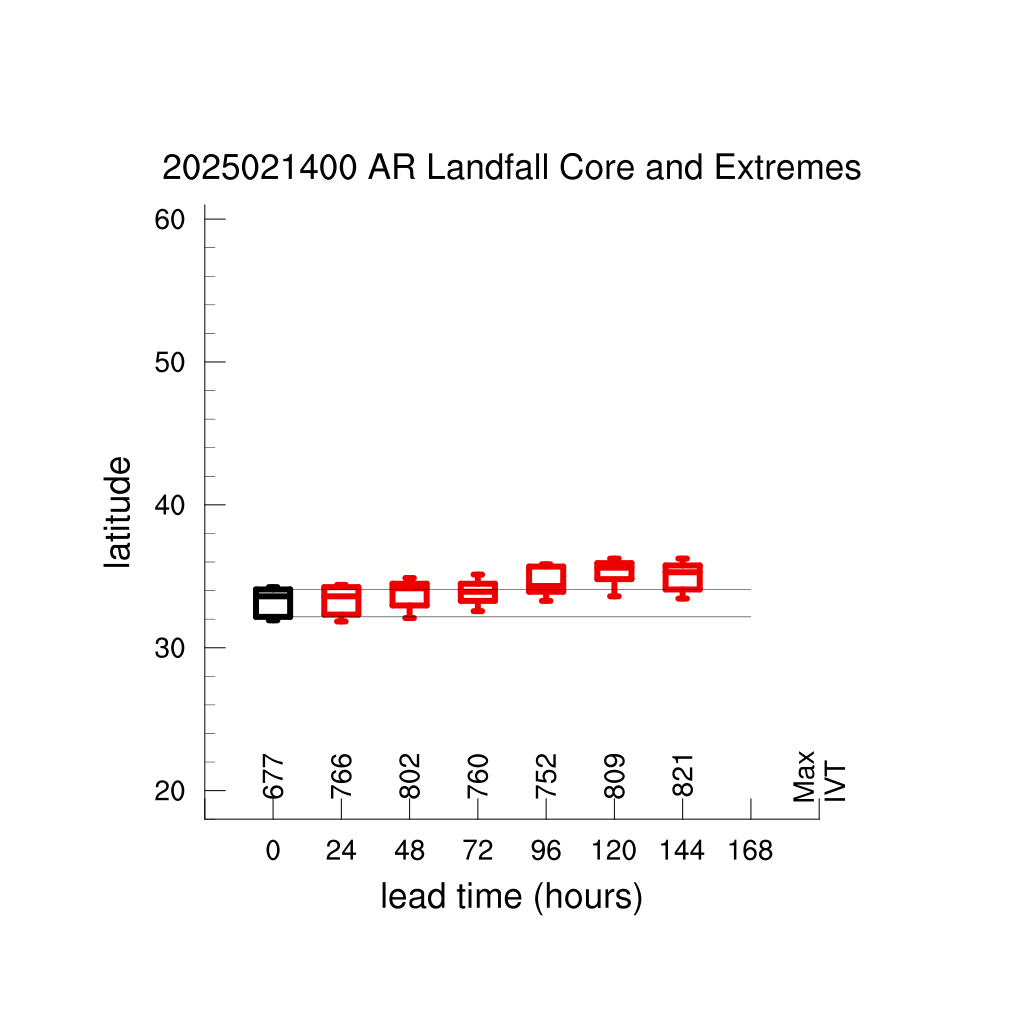 2025021400 AR Landfall Core and Extremes

latitude

60
50
40
30
20

677
766
802
760
752
809
821
Max IVT

0
24
48
72
96
120
144
168

lead time (hours)